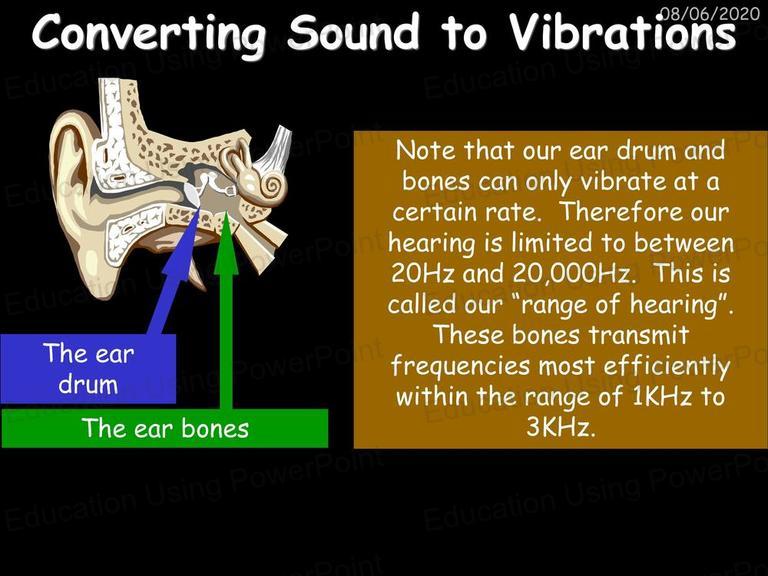 08/06/2020

Converting Sound to Vibrations

The ear drum

The ear bones

Note that our ear drum and bones can only vibrate at a certain rate. Therefore our hearing is limited to between 20Hz and 20,000Hz. This is called our "range of hearing". These bones transmit frequencies most efficiently within the range of 1KHz to 3KHz.

Education Using PowerPoint